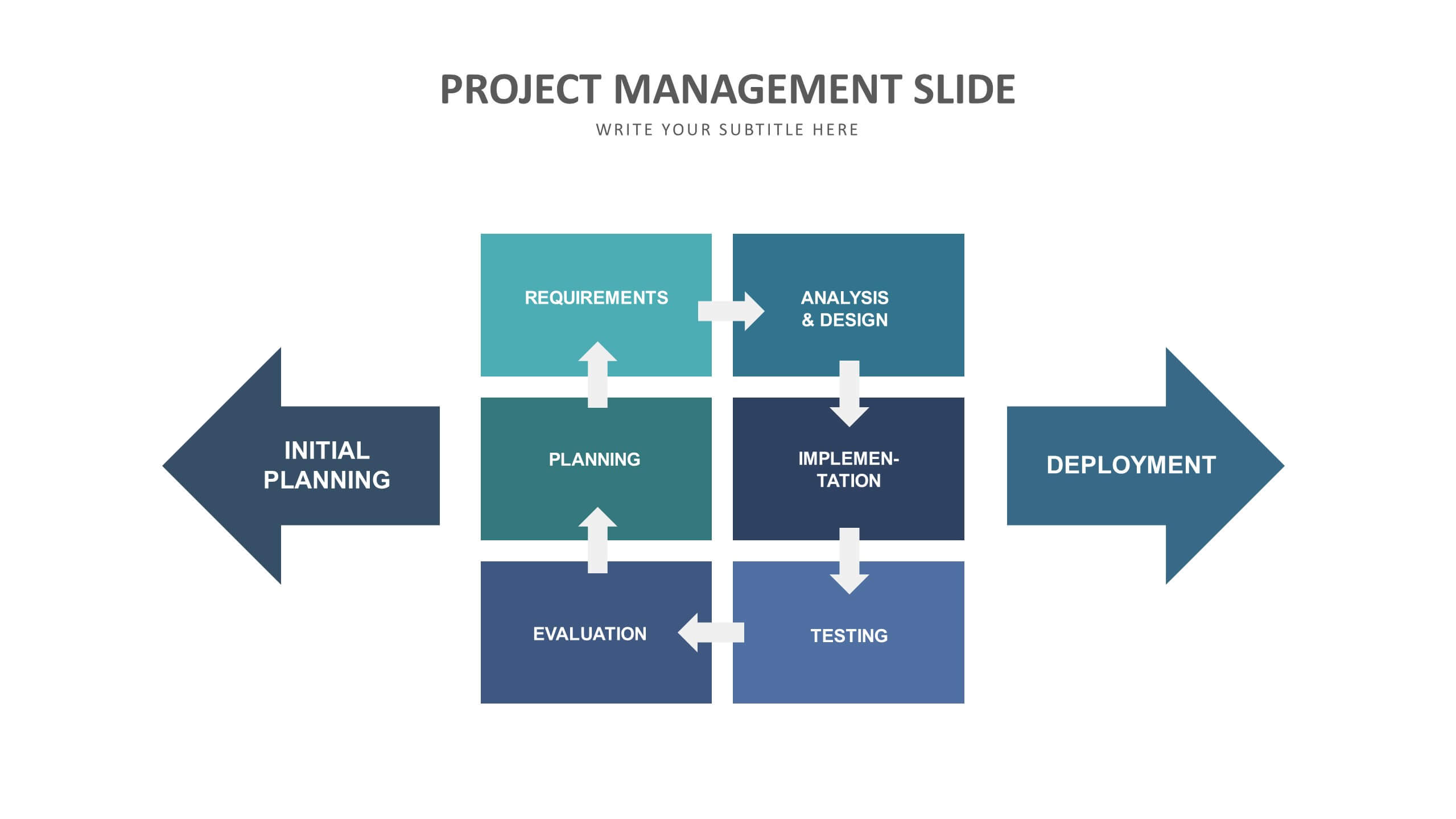 PROJECT MANAGEMENT SLIDE
WRITE YOUR SUBTITLE HERE

INITIAL PLANNING

REQUIREMENTS

ANALYSIS & DESIGN

PLANNING

IMPLEMENTATION

EVALUATION

TESTING

DEPLOYMENT